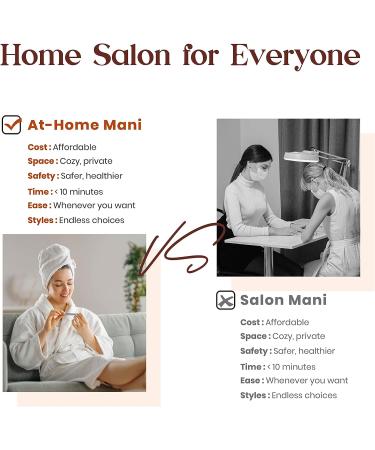 Home Salon for Everyone

At-Home Mani

Cost : Affordable
Space : Cozy, private
Safety : Safer, healthier
Time : < 10 minutes
Ease : Whenever you want
Styles : Endless choices

VS

Salon Mani

Cost : Affordable
Space : Cozy, private
Safety : Safer, healthier
Time : < 10 minutes
Ease : Whenever you want
Styles : Endless choices